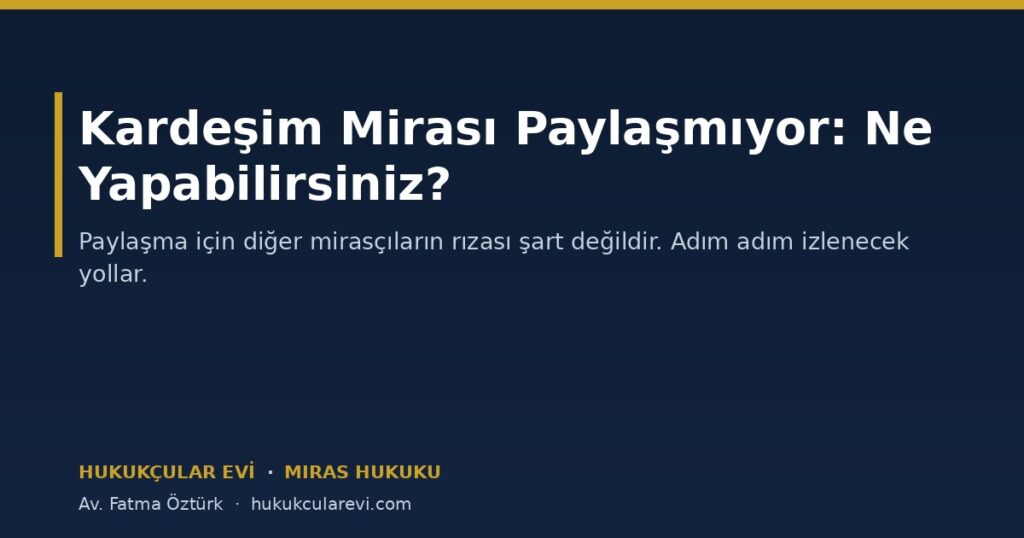 Kardeşim Mirası Paylaşmıyor: Ne Yapabilirsiniz?

Paylaşma için diğer mirasçıların rızası şart değildir. Adım adım izlenecek yollar.

HUKUKÇULAR EVİ · MIRAS HUKUKU

Av. Fatma Öztürk · hukukcularevi.com